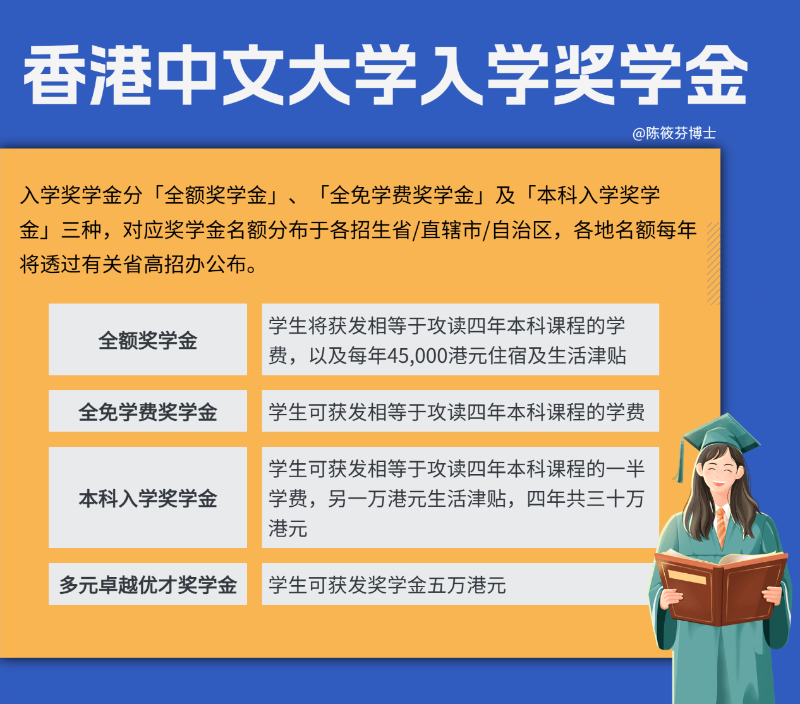 香港中文大学入学奖学金

@陈筱芬博士

入学奖学金分「全额奖学金」、「全免学费奖学金」及「本科入学奖学金」三种，对应奖学金名额分布于各招生省/直辖市/自治区，各地名额每年将透过有关省高招办公布。

| 全额奖学金 | 学生将获发相等于攻读四年本科课程的学费，以及每年45,000港元住宿及生活津贴 |
|---|---|
| 全免学费奖学金 | 学生可获发相等于攻读四年本科课程的学费 |
| 本科入学奖学金 | 学生可获发相等于攻读四年本科课程的一半学费，另一万港元生活津贴，四年共三十万港元 |
| 多元卓越优才奖学金 | 学生可获发奖学金五万港元 |